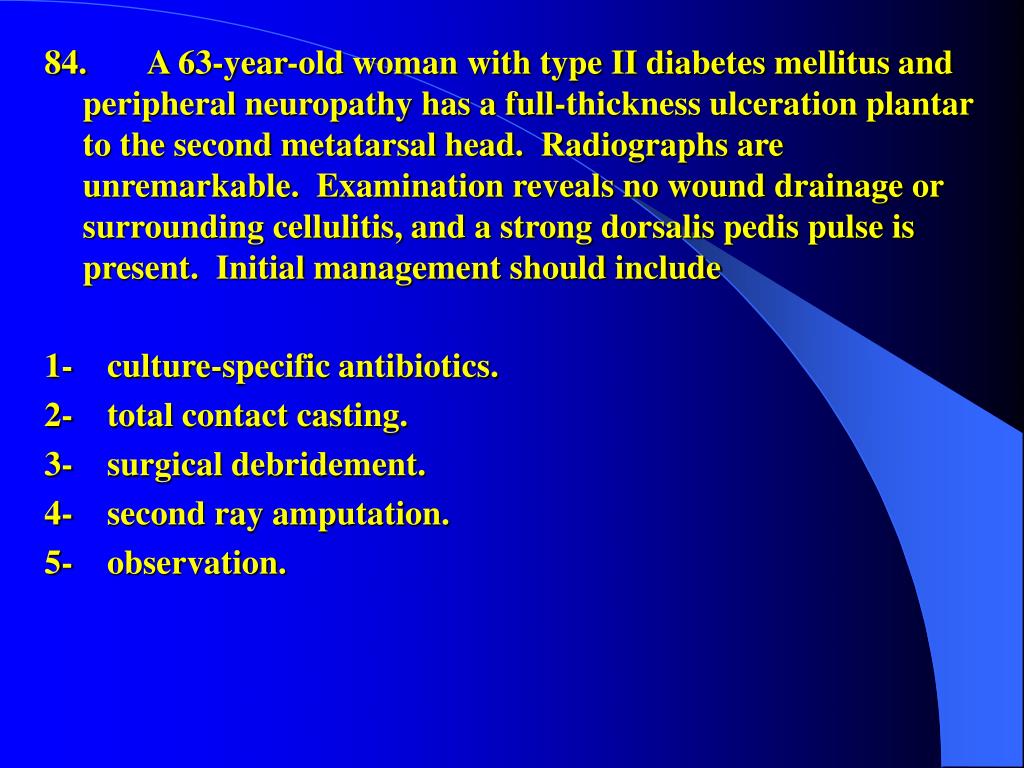 84. A 63-year-old woman with type II diabetes mellitus and peripheral neuropathy has a full-thickness ulceration plantar to the second metatarsal head. Radiographs are unremarkable. Examination reveals no wound drainage or surrounding cellulitis, and a strong dorsalis pedis pulse is present. Initial management should include

1- culture-specific antibiotics.
2- total contact casting.
3- surgical debridement.
4- second ray amputation.
5- observation.